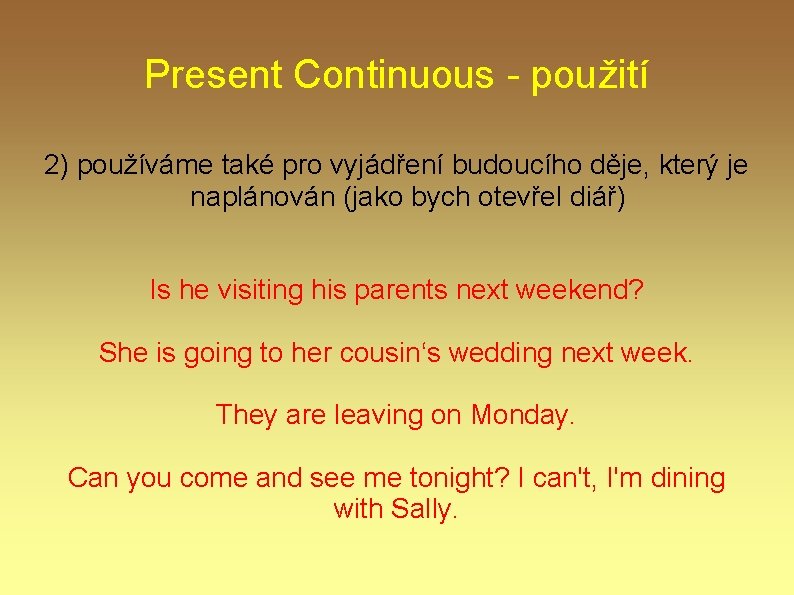 Present Continuous - použití

2) používáme také pro vyjádření budoucího děje, který je naplánován (jako bych otevřel diář)

Is he visiting his parents next weekend?

She is going to her cousin‘s wedding next week.

They are leaving on Monday.

Can you come and see me tonight? I can't, I'm dining with Sally.